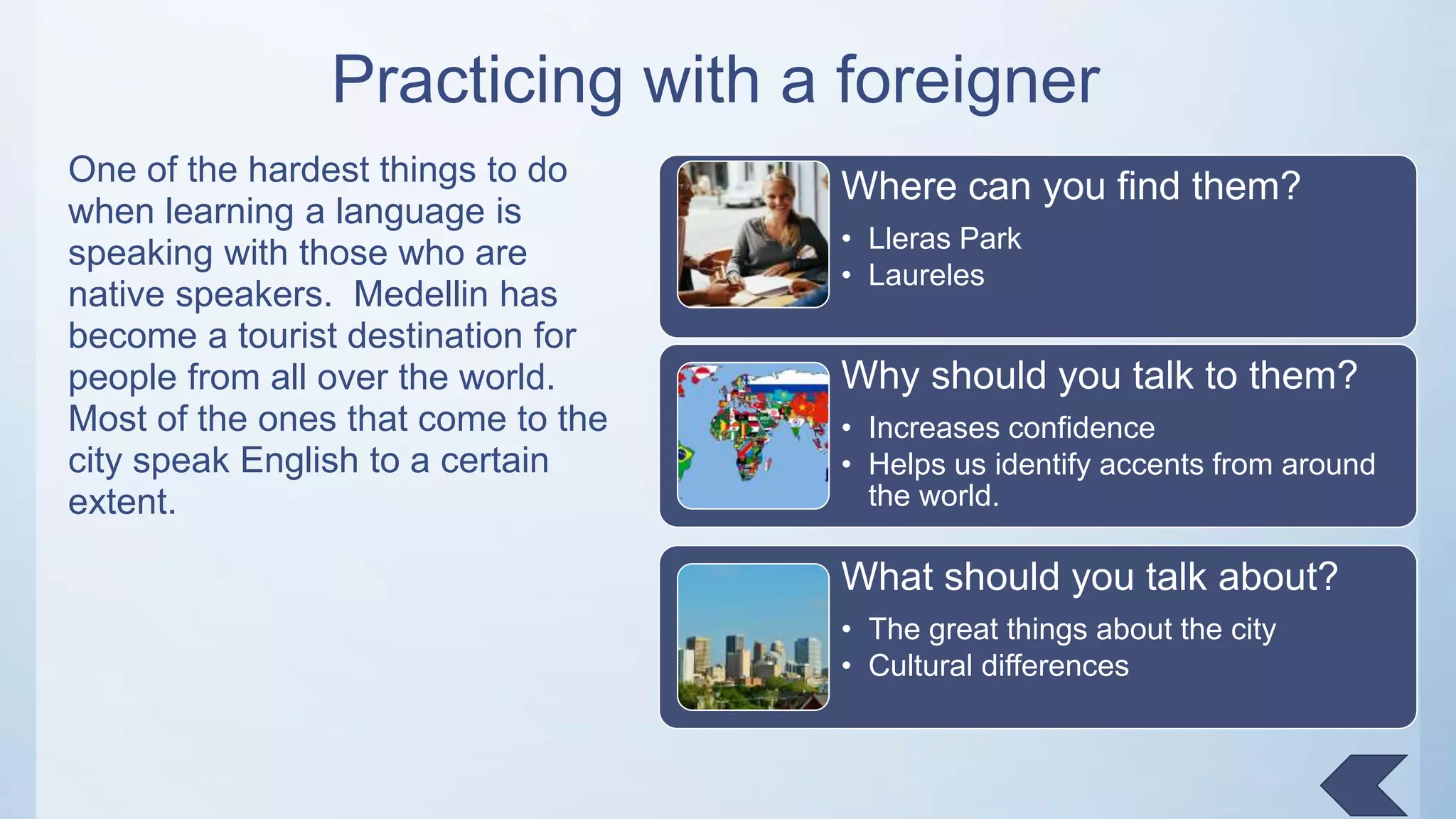 Practicing with a foreigner

One of the hardest things to do when learning a language is speaking with those who are native speakers.  Medellin has become a tourist destination for people from all over the world. Most of the ones that come to the city speak English to a certain extent.

Where can you find them?
• Lleras Park
• Laureles

Why should you talk to them?
• Increases confidence
• Helps us identify accents from around the world.

What should you talk about?
• The great things about the city
• Cultural differences